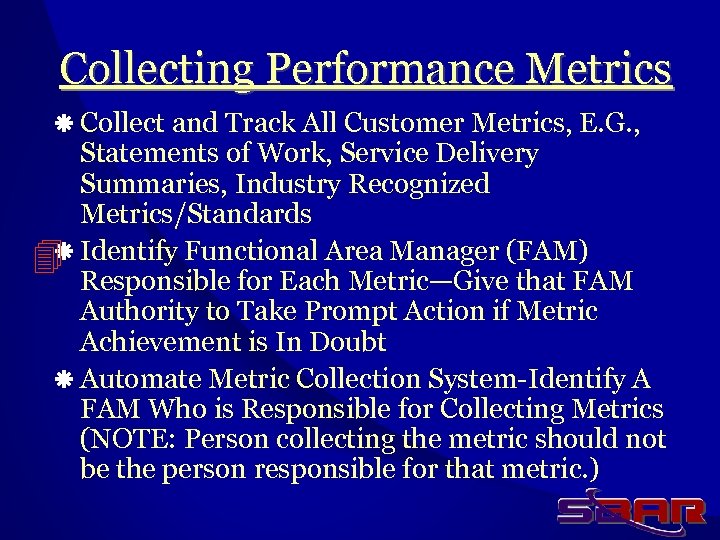 Collecting Performance Metrics

Collect and Track All Customer Metrics, E.G., Statements of Work, Service Delivery Summaries, Industry Recognized Metrics/Standards

Identify Functional Area Manager (FAM) Responsible for Each Metric—Give that FAM Authority to Take Prompt Action if Metric Achievement is In Doubt

Automate Metric Collection System-Identify A FAM Who is Responsible for Collecting Metrics (NOTE: Person collecting the metric should not be the person responsible for that metric.)

SBAR